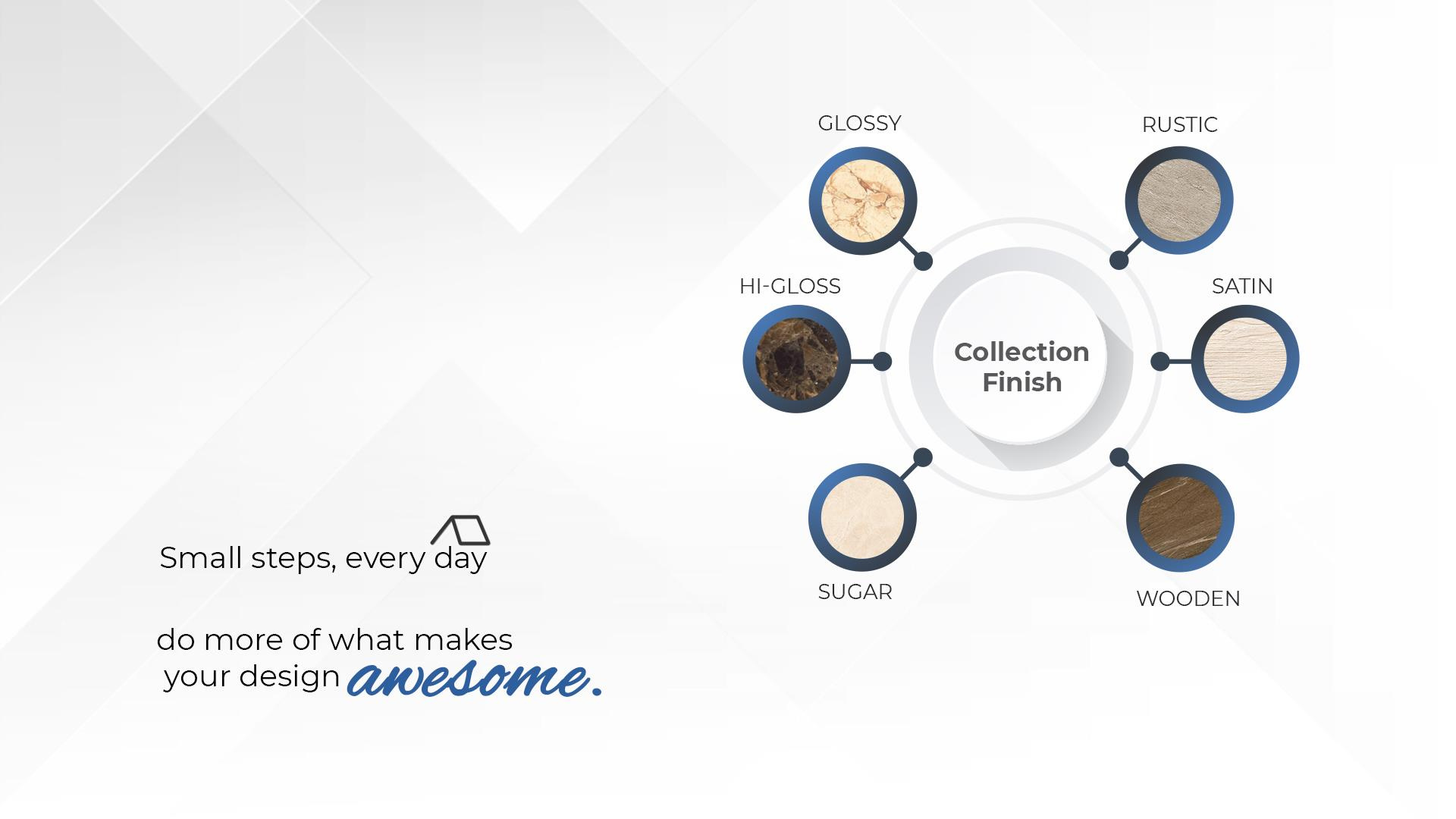 GLOSSY

RUSTIC

HI-GLOSS

SATIN

Collection Finish

SUGAR

WOODEN

Small steps, every day

do more of what makes your design awesome.